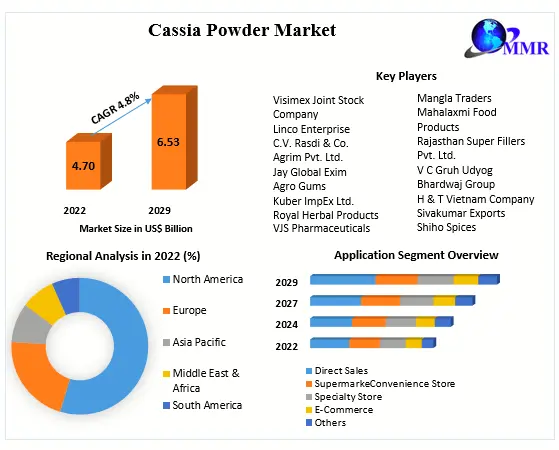 Cassia Powder Market

MMR

CAGR 4.8%

4.70

6.53

2022

2029

Market Size in US$ Billion

Key Players

Visimex Joint Stock Company
Linco Enterprise
C.V. Rasdi & Co.
Agrim Pvt. Ltd.
Jay Global Exim
Agro Gums
Kuber ImpEx Ltd.
Royal Herbal Products
VJS Pharmaceuticals

Mangla Traders
Mahalaxmi Food Products
Rajasthan Super Fillers Pvt. Ltd.
V C Gruh Udyog
Bhardwaj Group
H & T Vietnam Company
Sivakumar Exports
Shiho Spices

Regional Analysis in 2022 (%)

North America
Europe
Asia Pacific
Middle East & Africa
South America

Application Segment Overview

2029
2027
2024
2022

Direct Sales
SupermarkeConvenience Store
Specialty Store
E-Commerce
Others